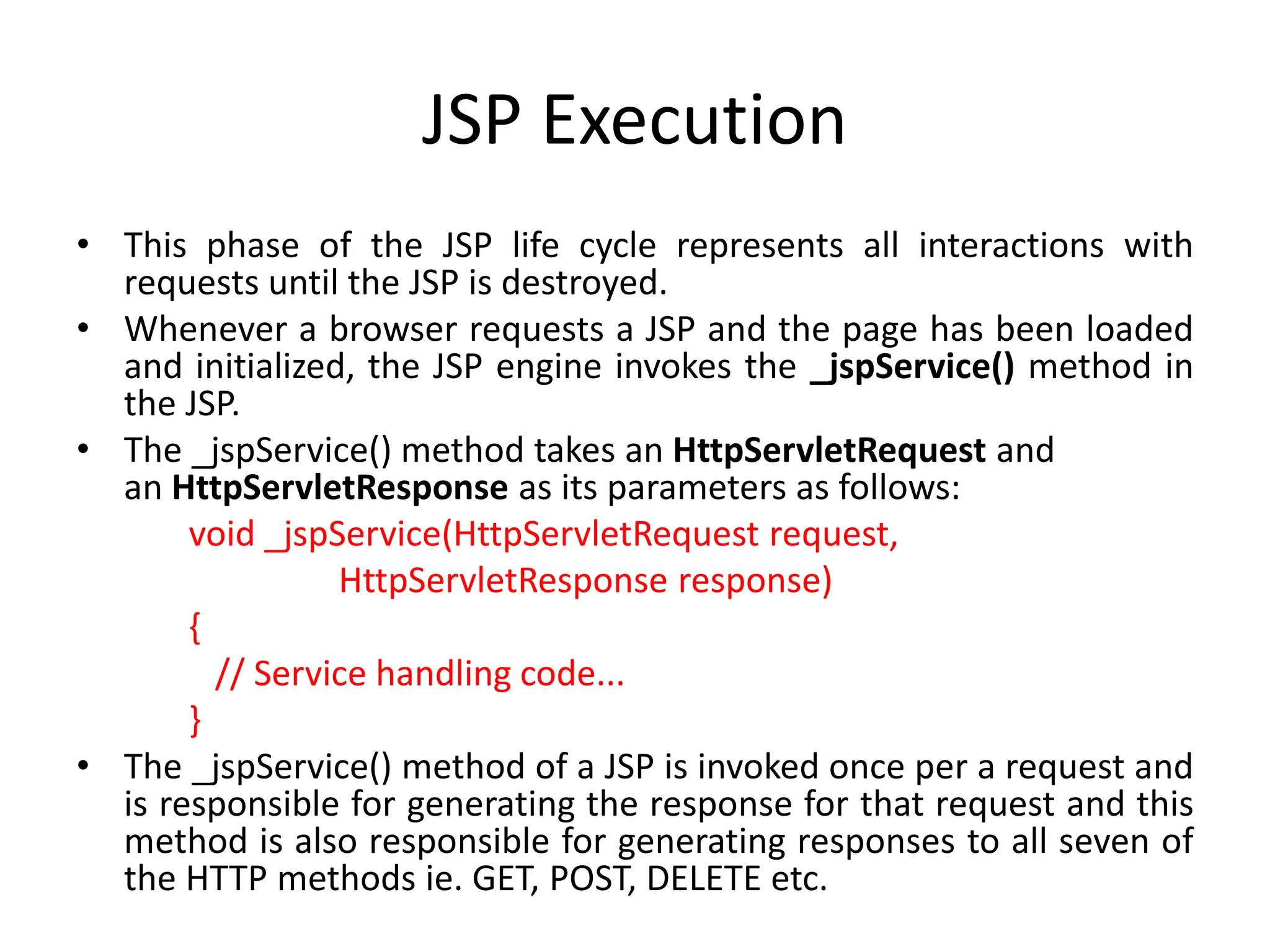 JSP Execution

• This phase of the JSP life cycle represents all interactions with requests until the JSP is destroyed.
• Whenever a browser requests a JSP and the page has been loaded and initialized, the JSP engine invokes the _jspService() method in the JSP.
• The _jspService() method takes an HttpServletRequest and an HttpServletResponse as its parameters as follows:

void _jspService(HttpServletRequest request,
HttpServletResponse response)
{
// Service handling code...
}

• The _jspService() method of a JSP is invoked once per a request and is responsible for generating the response for that request and this method is also responsible for generating responses to all seven of the HTTP methods ie. GET, POST, DELETE etc.